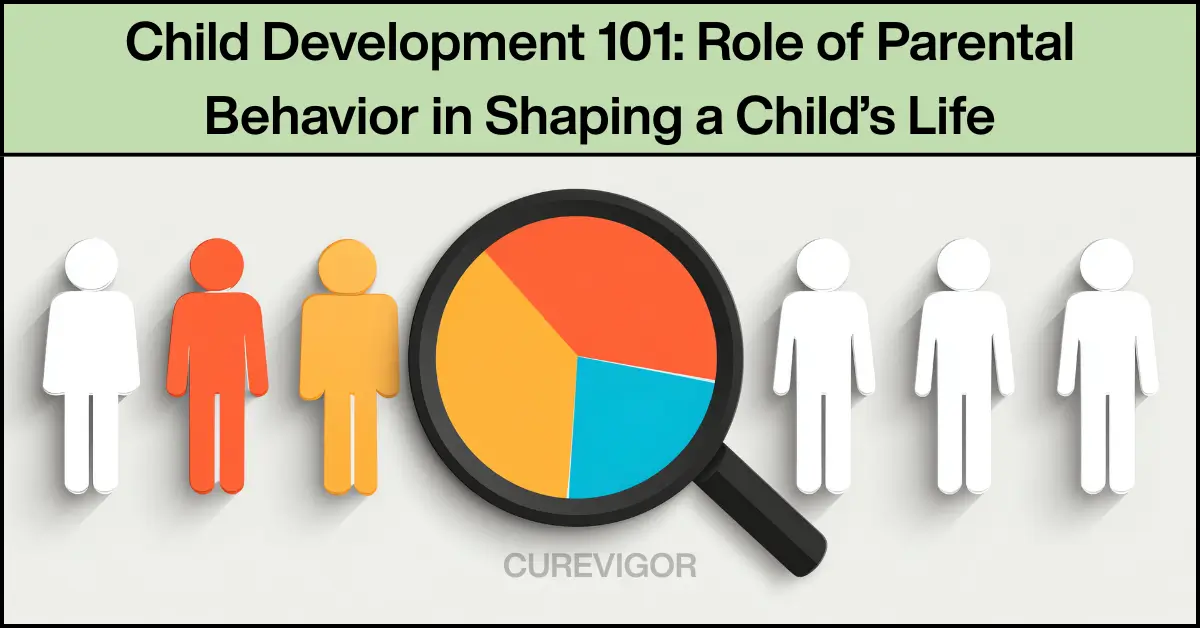 Child Development 101: Role of Parental Behavior in Shaping a Child's Life

CUREVIGOR